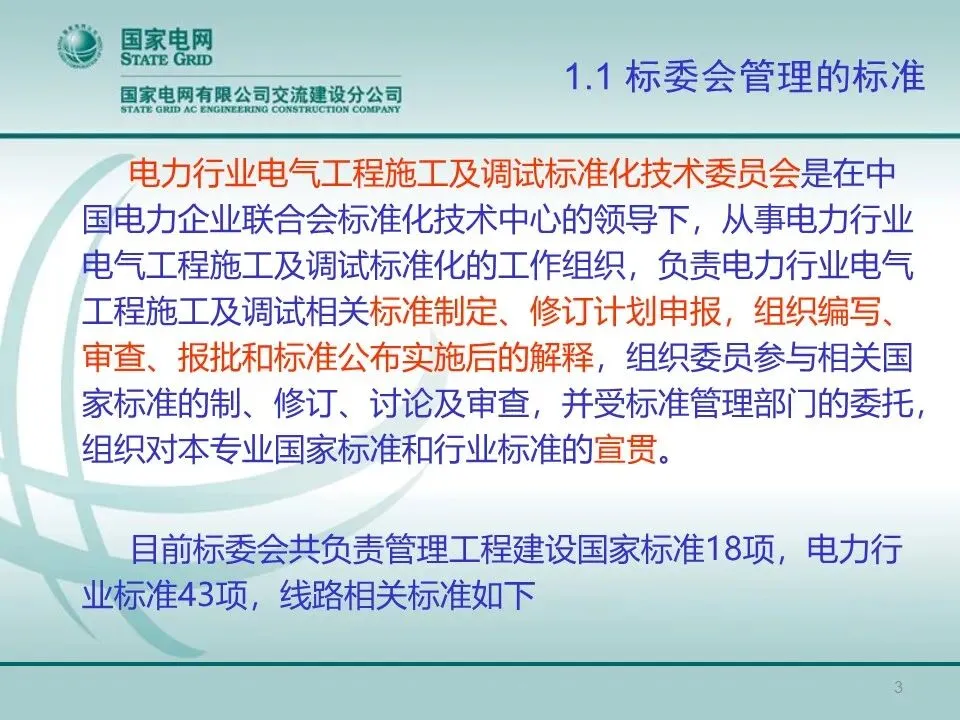 国家电网
STATE GRID
国家电网有限公司交流建设分公司
STATE GRID AC ENGINEERING CONSTRUCTION COMPANY

1.1 标委会管理的标准

电力行业电气工程施工及调试标准化技术委员会是在中国电力企业联合会标准化技术中心的领导下，从事电力行业电气工程施工及调试标准化的工作组织，负责电力行业电气工程施工及调试相关标准制定、修订计划申报，组织编写、审查、报批和标准公布实施后的解释，组织委员参与相关国家标准的制、修订、讨论及审查，并受标准管理部门的委托，组织对本专业国家标准和行业标准的宣贯。

目前标委会共负责管理工程建设国家标准18项，电力行业标准43项，线路相关标准如下

3